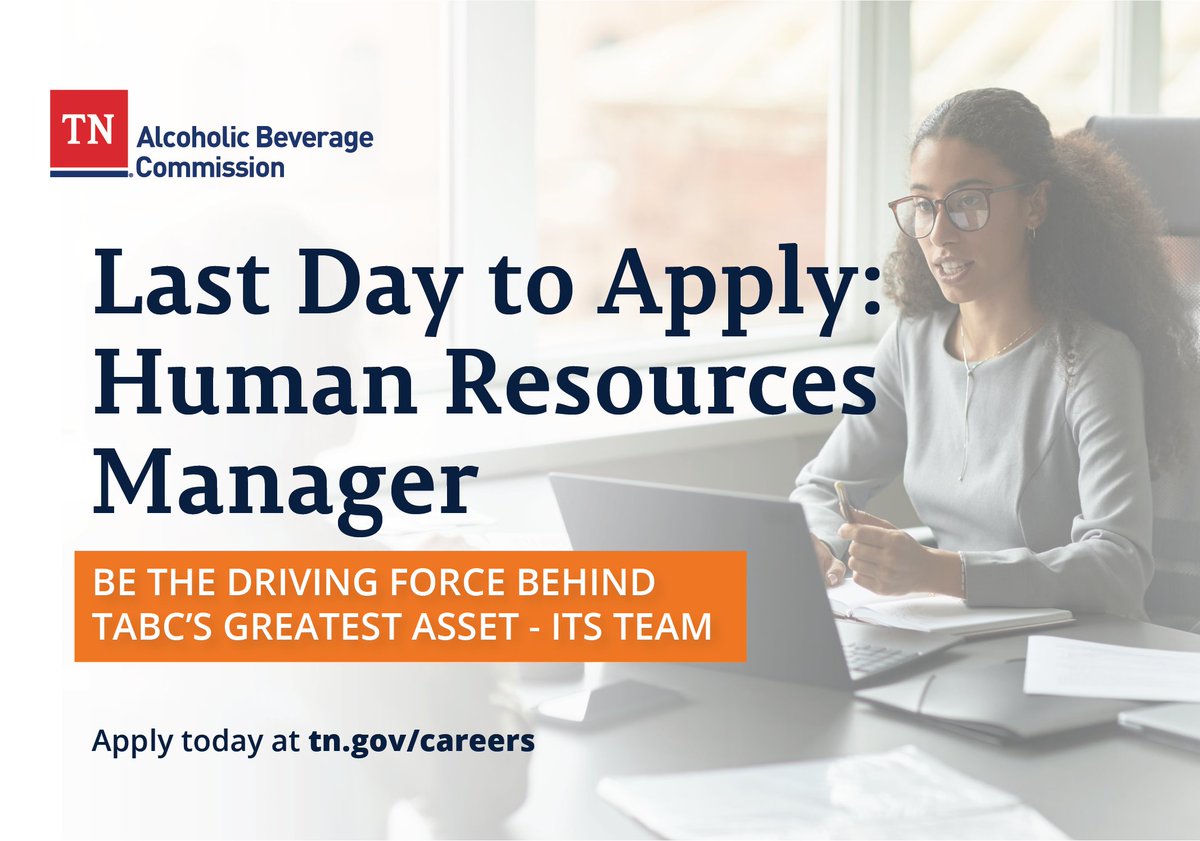 TN Alcoholic Beverage Commission

Last Day to Apply: Human Resources Manager

BE THE DRIVING FORCE BEHIND TABC'S GREATEST ASSET - ITS TEAM

Apply today at tn.gov/careers